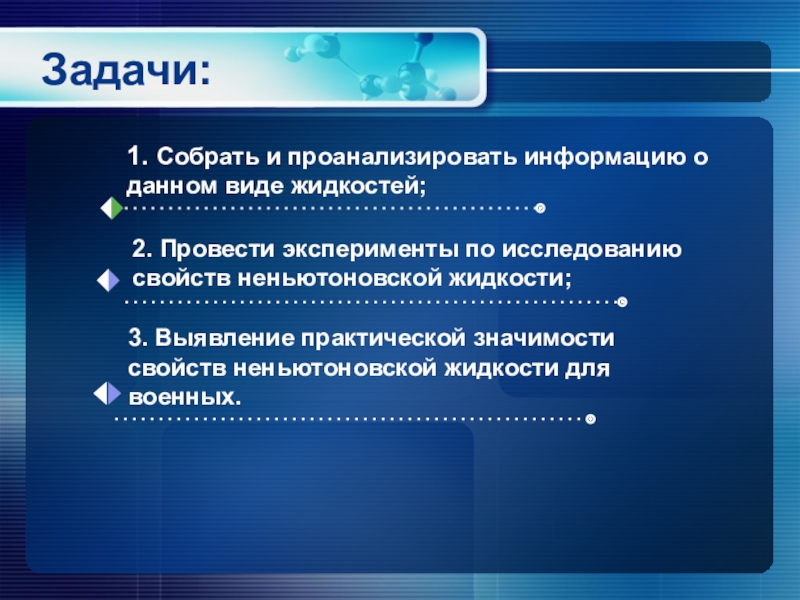 Задачи:

1. Собрать и проанализировать информацию о данном виде жидкостей;

2. Провести эксперименты по исследованию свойств неньютоновской жидкости;

3. Выявление практической значимости свойств неньютоновской жидкости для военных.